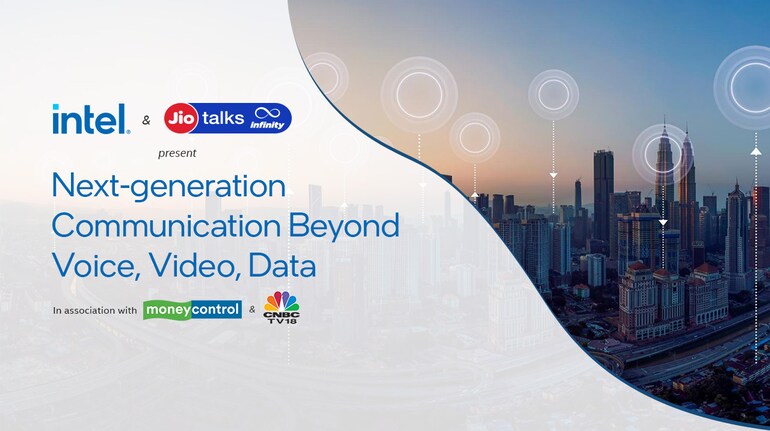 intel. & Jio talks infinity

present

Next-generation Communication Beyond Voice, Video, Data

In association with moneycontrol & CNBC TV18